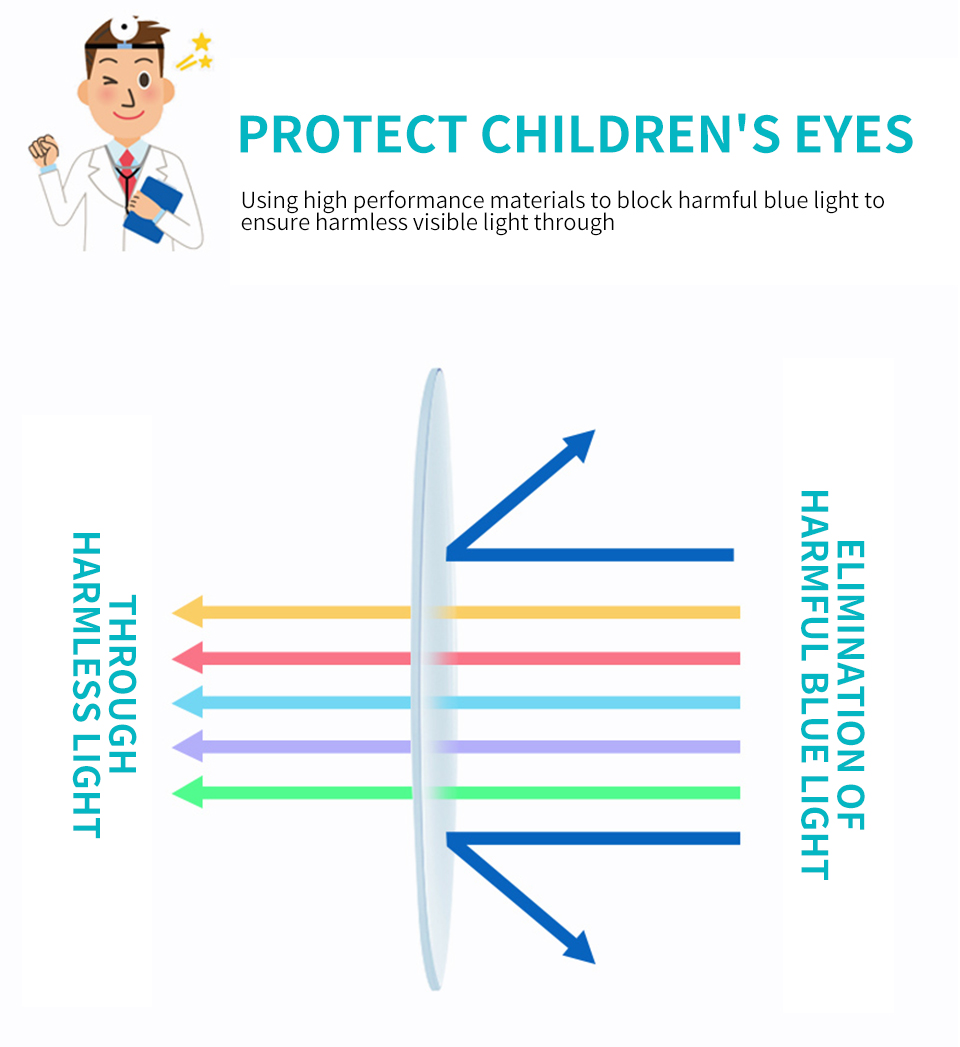 PROTECT CHILDREN'S EYES

Using high performance materials to block harmful blue light to ensure harmless visible light through

THROUGH HARMLESS LIGHT

ELIMINATION OF HARMFUL BLUE LIGHT